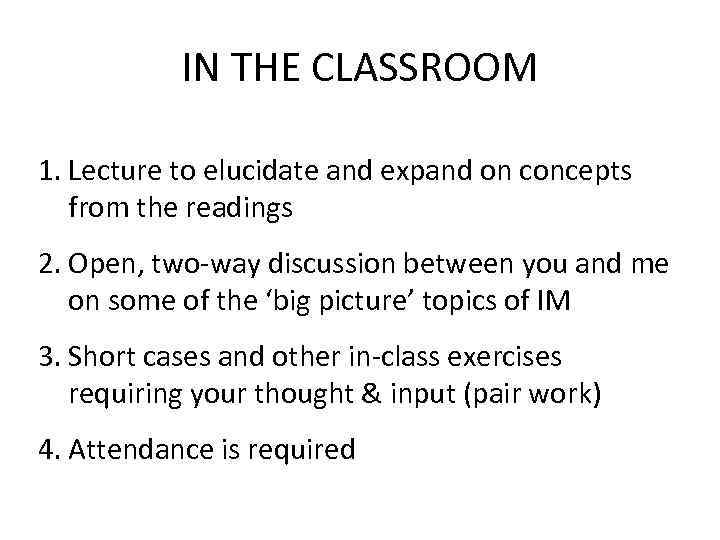 IN THE CLASSROOM

1. Lecture to elucidate and expand on concepts from the readings

2. Open, two-way discussion between you and me on some of the ‘big picture’ topics of IM

3. Short cases and other in-class exercises requiring your thought & input (pair work)

4. Attendance is required